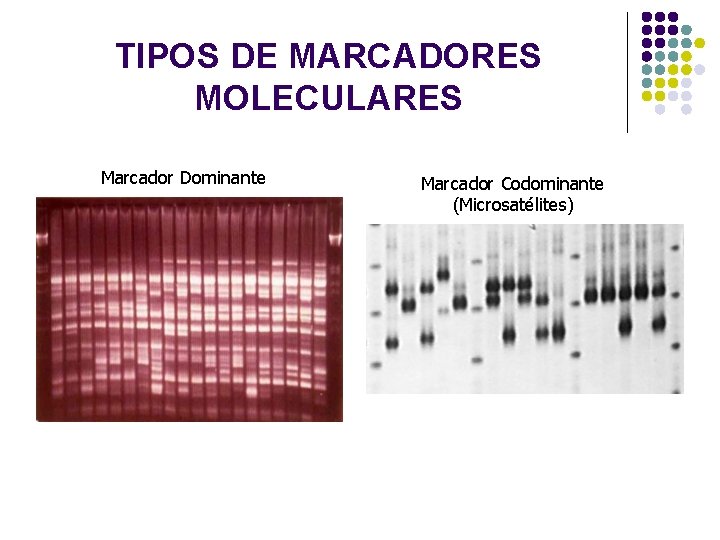 TIPOS DE MARCADORES MOLECULARES

Marcador Dominante

Marcador Codominante (Microsatélites)